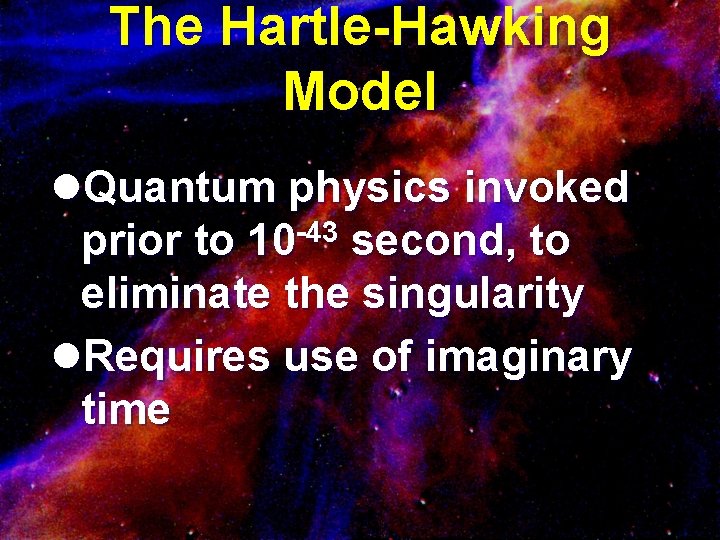 The Hartle-Hawking Model

●Quantum physics invoked prior to $10^{-43}$ second, to eliminate the singularity

●Requires use of imaginary time